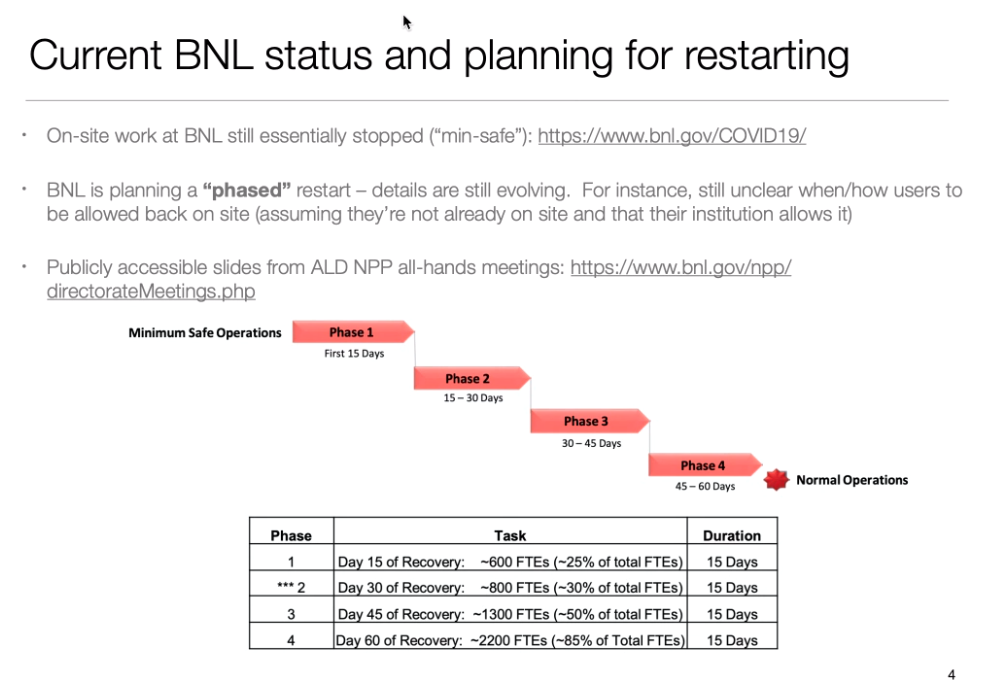 Current BNL status and planning for restarting

• On-site work at BNL still essentially stopped ("min-safe"): https://www.bnl.gov/COVID19/

• BNL is planning a **"phased"** restart – details are still evolving. For instance, still unclear when/how users to be allowed back on site (assuming they're not already on site and that their institution allows it)

• Publicly accessible slides from ALD NPP all-hands meetings: https://www.bnl.gov/npp/directorateMeetings.php

Minimum Safe Operations
Phase 1
First 15 Days
Phase 2
15 – 30 Days
Phase 3
30 – 45 Days
Phase 4
45 – 60 Days
Normal Operations

| Phase | Task | Duration |
|---|---|---|
| 1 | Day 15 of Recovery: ~600 FTEs (~25% of total FTEs) | 15 Days |
| *** 2 | Day 30 of Recovery: ~800 FTEs (~30% of total FTEs) | 15 Days |
| 3 | Day 45 of Recovery: ~1300 FTEs (~50% of total FTEs) | 15 Days |
| 4 | Day 60 of Recovery: ~2200 FTEs (~85% of Total FTEs) | 15 Days |

4